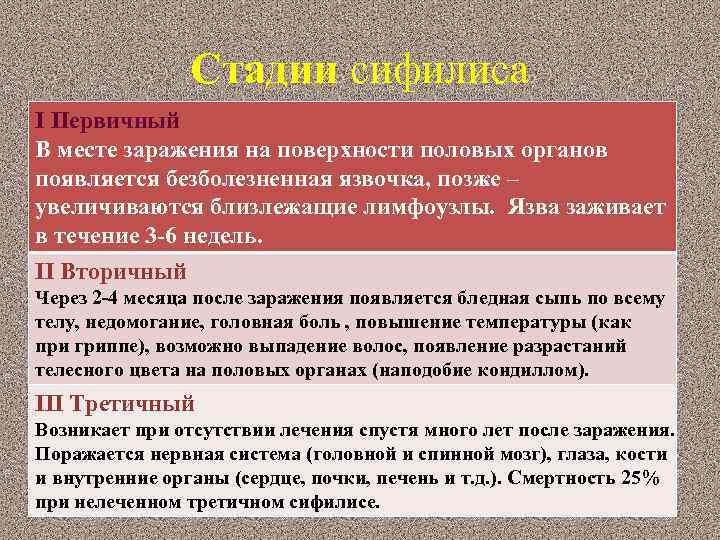 Стадии сифилиса

I Первичный
В месте заражения на поверхности половых органов появляется безболезненная язвочка, позже – увеличиваются близлежащие лимфоузлы. Язва заживает в течение 3-6 недель.

II Вторичный
Через 2-4 месяца после заражения появляется бледная сыпь по всему телу, недомогание, головная боль , повышение температуры (как при гриппе), возможно выпадение волос, появление разрастаний телесного цвета на половых органах (наподобие кондиллом).

III Третичный
Возникает при отсутствии лечения спустя много лет после заражения. Поражается нервная система (головной и спинной мозг), глаза, кости и внутренние органы (сердце, почки, печень и т.д.). Смертность 25% при нелеченном третичном сифилисе.